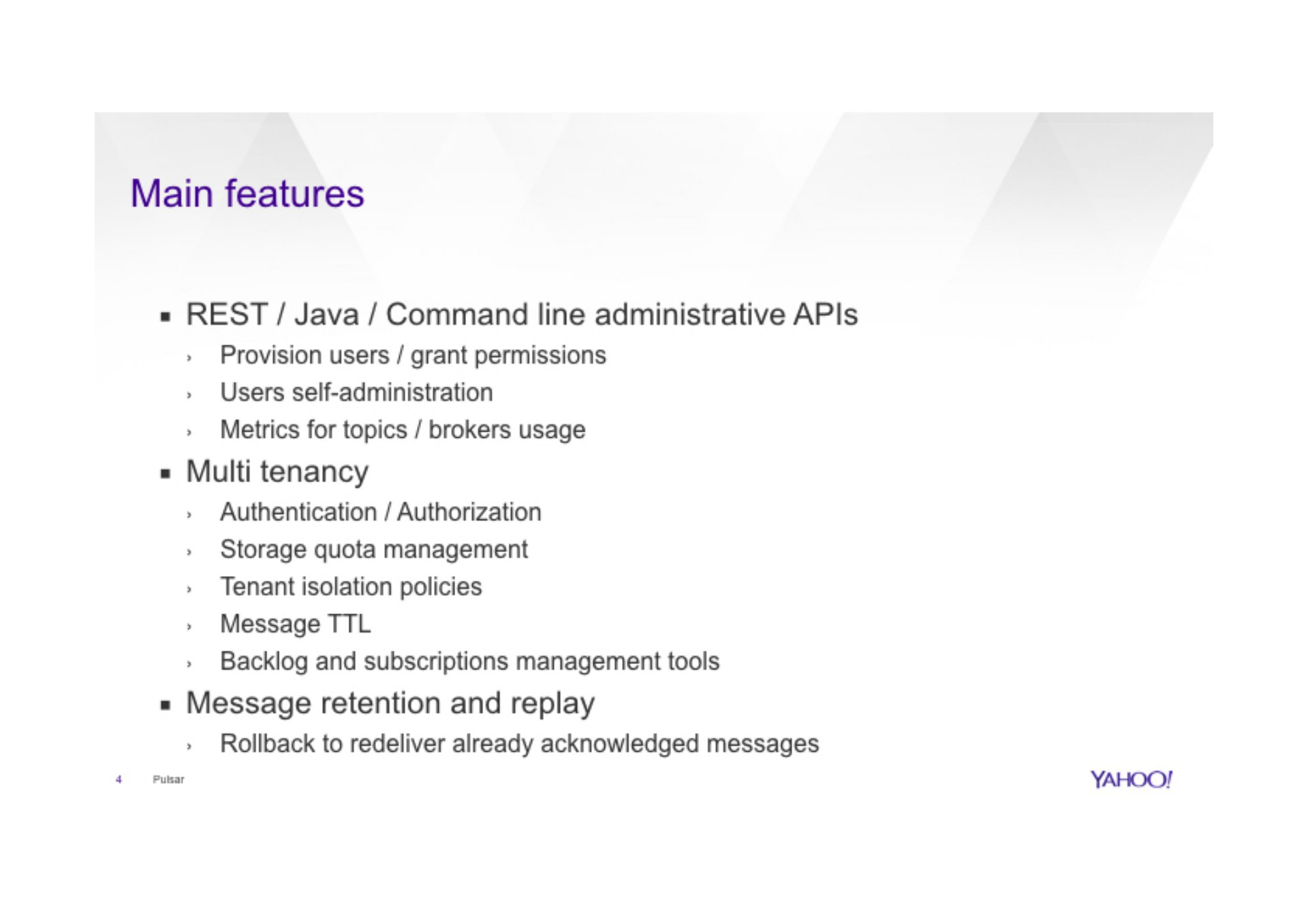 Main features

▪ REST / Java / Command line administrative APIs
› Provision users / grant permissions
› Users self-administration
› Metrics for topics / brokers usage
▪ Multi tenancy
› Authentication / Authorization
› Storage quota management
› Tenant isolation policies
› Message TTL
› Backlog and subscriptions management tools
▪ Message retention and replay
› Rollback to redeliver already acknowledged messages

4 Pulsar

YAHOO!